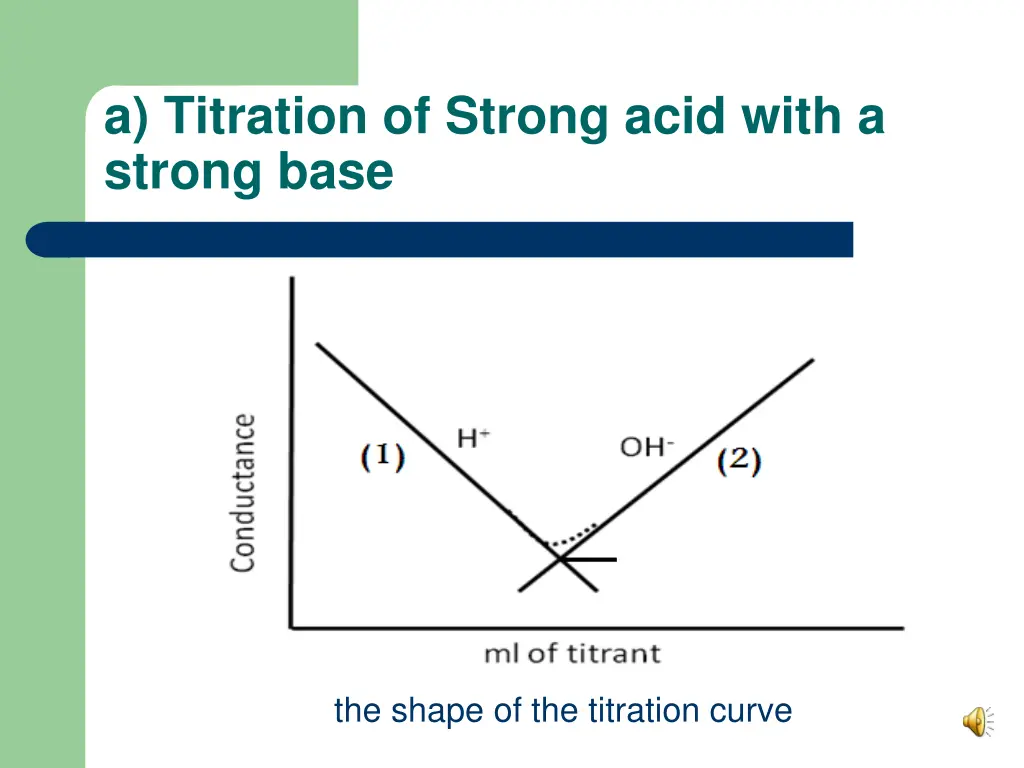 a) Titration of Strong acid with a strong base

Conductance

(1)

$H^+$

$OH^-$

(2)

ml of titrant

the shape of the titration curve